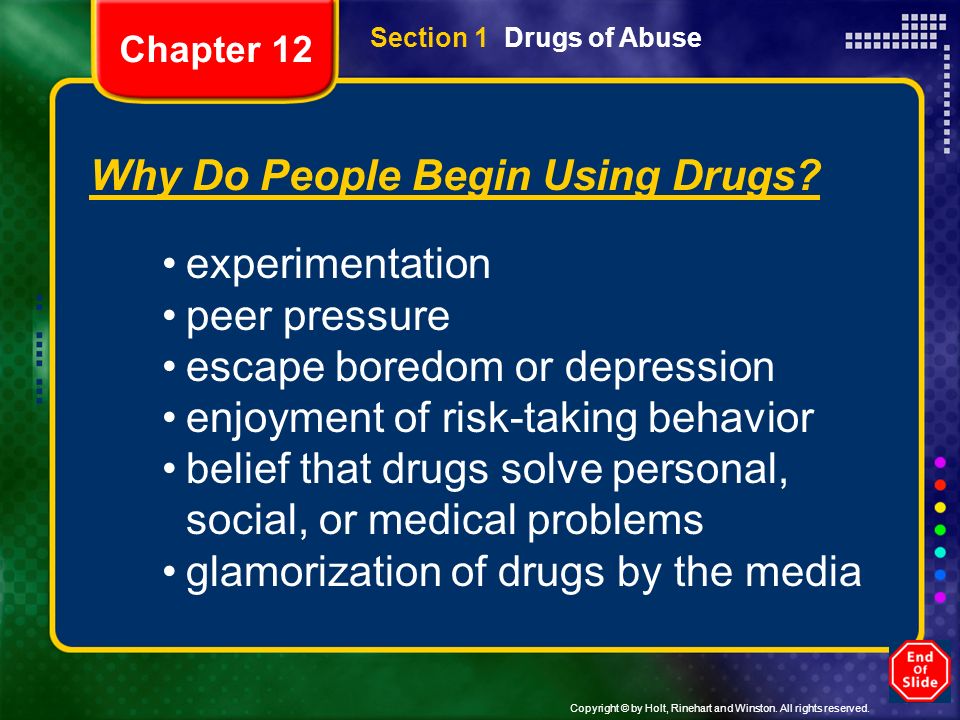 Chapter 12

Section 1 Drugs of Abuse

Why Do People Begin Using Drugs?

• experimentation
• peer pressure
• escape boredom or depression
• enjoyment of risk-taking behavior
• belief that drugs solve personal, social, or medical problems
• glamorization of drugs by the media

End Of Slide

Copyright © by Holt, Rinehart and Winston. All rights reserved.